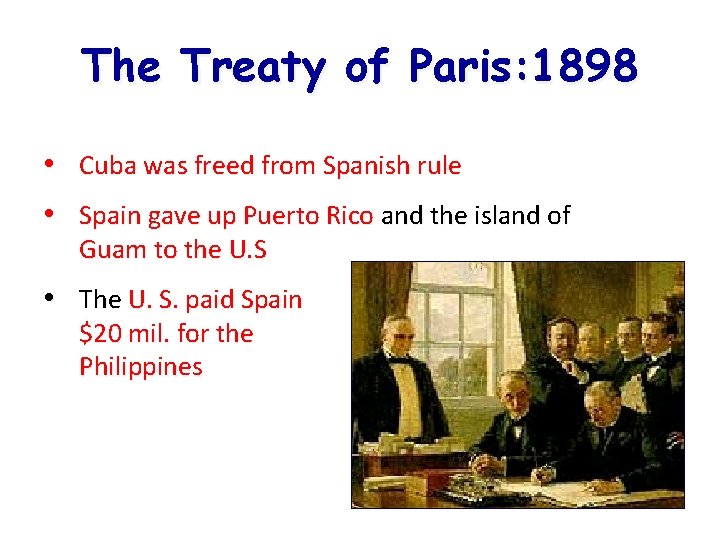 The Treaty of Paris:1898

• Cuba was freed from Spanish rule

• Spain gave up Puerto Rico and the island of Guam to the U.S

• The U. S. paid Spain \$20 mil. for the Philippines